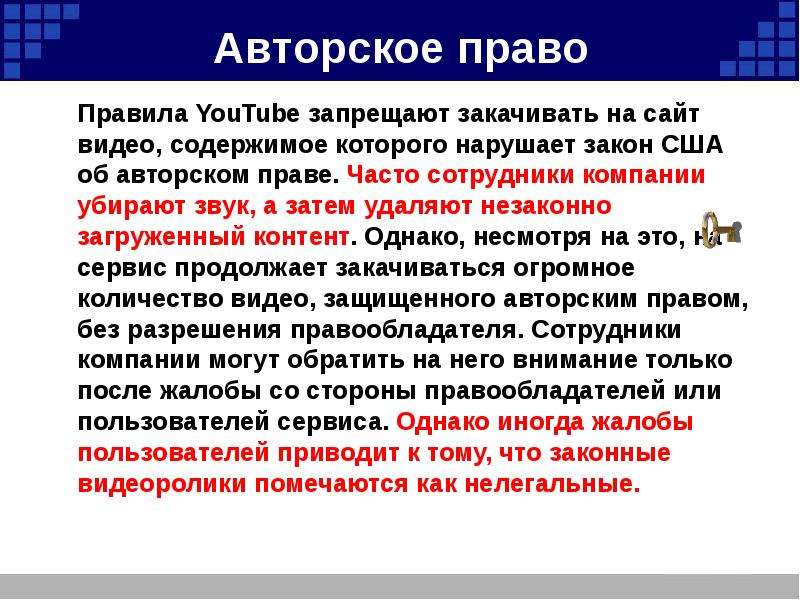 Авторское право

Правила YouTube запрещают закачивать на сайт видео, содержимое которого нарушает закон США об авторском праве. Часто сотрудники компании убирают звук, а затем удаляют незаконно загруженный контент. Однако, несмотря на это, на сервис продолжает закачиваться огромное количество видео, защищенного авторским правом, без разрешения правообладателя. Сотрудники компании могут обратить на него внимание только после жалобы со стороны правообладателей или пользователей сервиса. Однако иногда жалобы пользователей приводит к тому, что законные видеоролики помечаются как нелегальные.